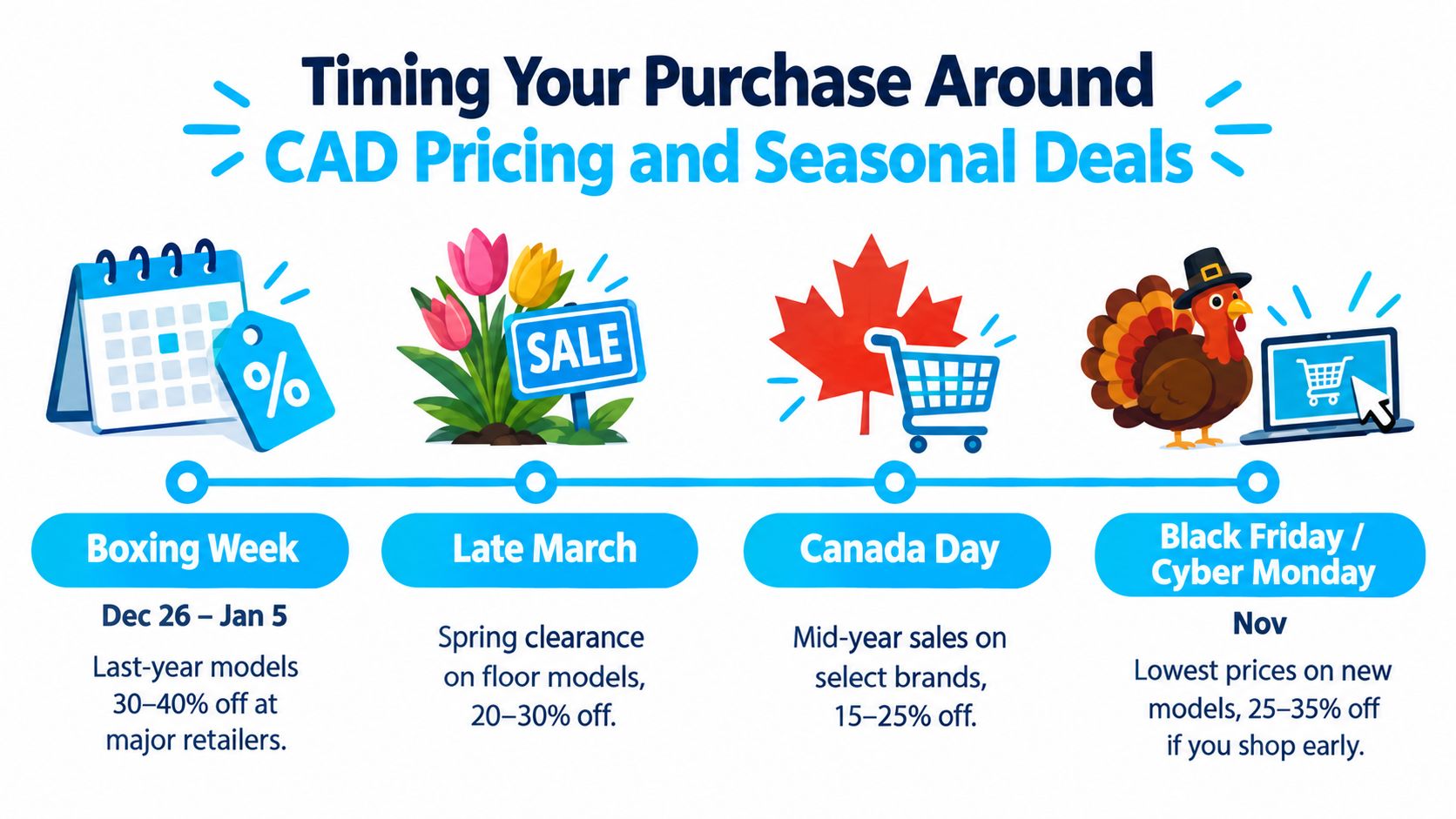 Timing Your Purchase Around
CAD Pricing and Seasonal Deals

%

SALE

Boxing Week

Dec 26 – Jan 5

Last-year models 30–40% off at major retailers.

Late March

Spring clearance on floor models, 20–30% off.

Canada Day

Mid-year sales on select brands, 15–25% off.

Black Friday / Cyber Monday

Nov

Lowest prices on new models, 25–35% off if you shop early.